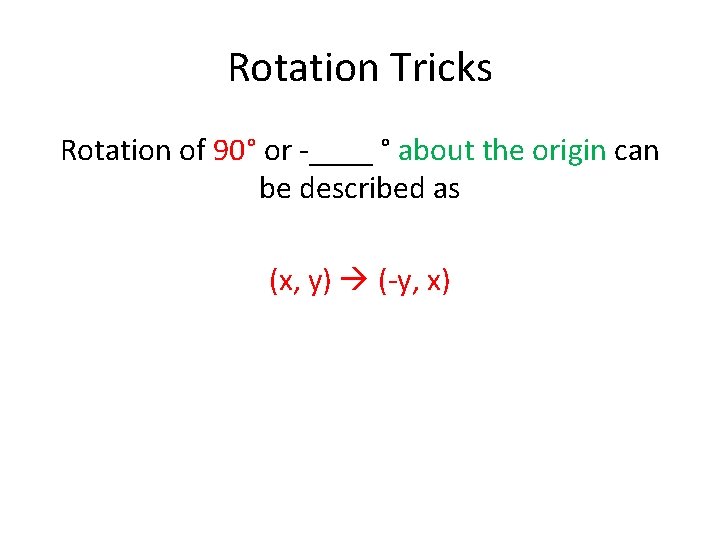 Rotation Tricks

Rotation of 90° or -____ ° about the origin can be described as

(x, y) → (-y, x)